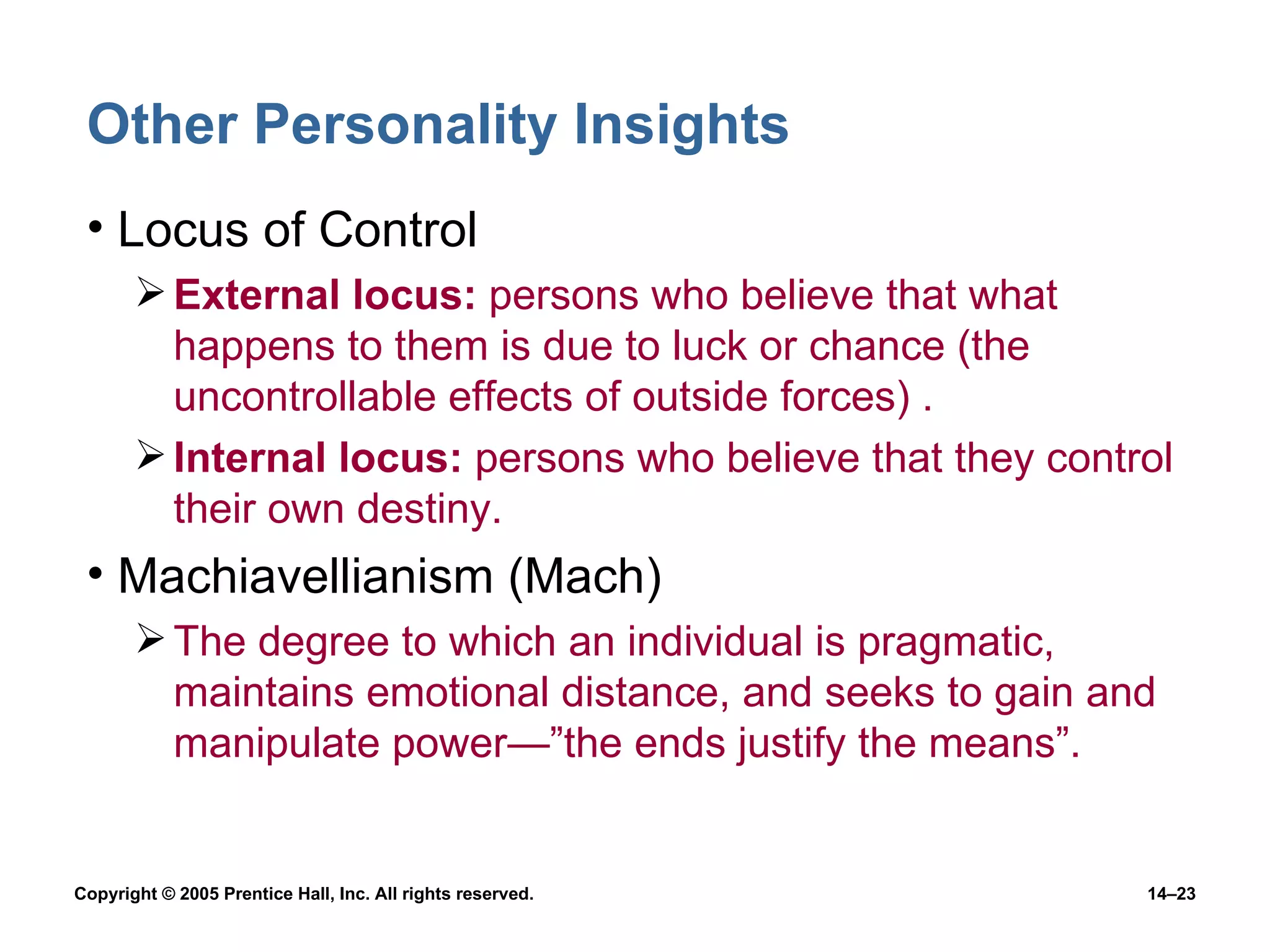 Other Personality Insights

• Locus of Control

➢ External locus: persons who believe that what happens to them is due to luck or chance (the uncontrollable effects of outside forces) .

➢ Internal locus: persons who believe that they control their own destiny.

• Machiavellianism (Mach)

➢ The degree to which an individual is pragmatic, maintains emotional distance, and seeks to gain and manipulate power—”the ends justify the means”.

Copyright © 2005 Prentice Hall, Inc. All rights reserved.

14–23